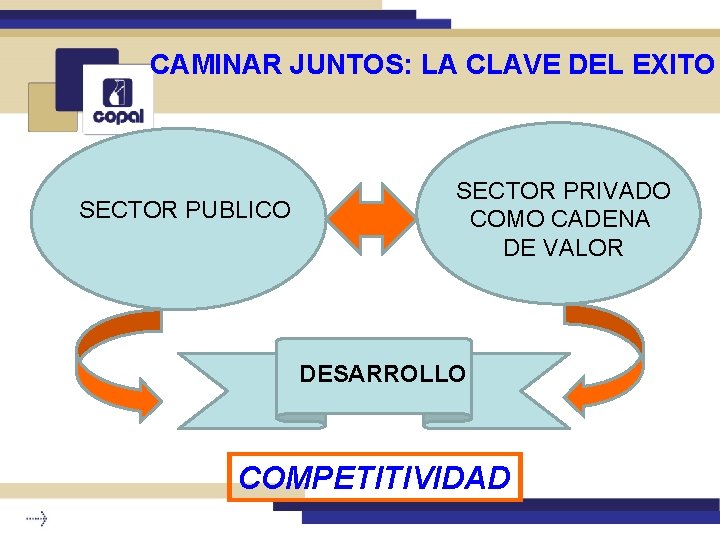 copal

CAMINAR JUNTOS: LA CLAVE DEL EXITO

SECTOR PUBLICO

SECTOR PRIVADO COMO CADENA DE VALOR

DESARROLLO

COMPETITIVIDAD